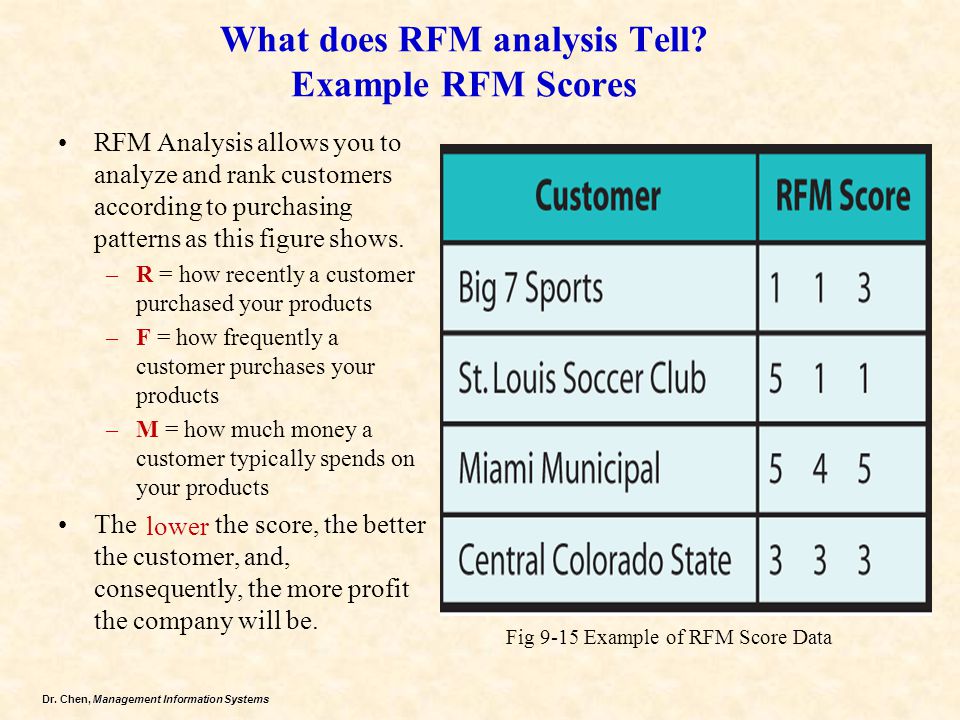 What does RFM analysis Tell?
Example RFM Scores

• RFM Analysis allows you to analyze and rank customers according to purchasing patterns as this figure shows.
– R = how recently a customer purchased your products
– F = how frequently a customer purchases your products
– M = how much money a customer typically spends on your products

• The lower the score, the better the customer, and, consequently, the more profit the company will be.

| Customer | RFM Score |
|---|---|
| Big 7 Sports | 1 1 3 |
| St. Louis Soccer Club | 5 1 1 |
| Miami Municipal | 5 4 5 |
| Central Colorado State | 3 3 3 |

Fig 9-15 Example of RFM Score Data

Dr. Chen, Management Information Systems